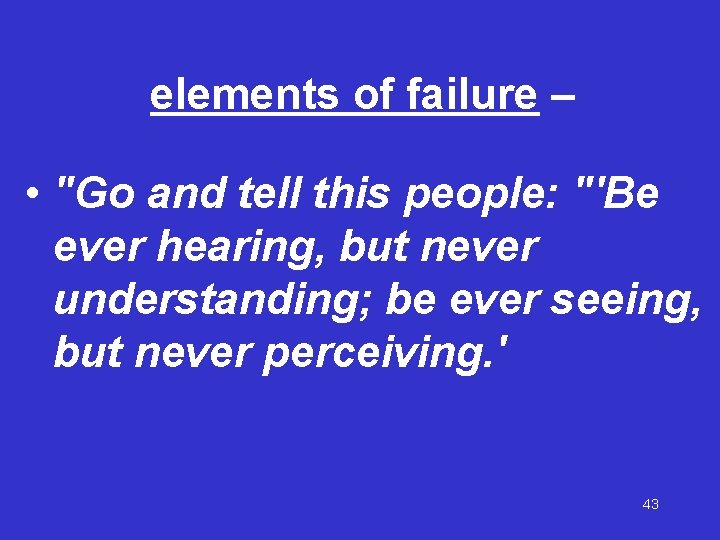 elements of failure –

• "Go and tell this people: "'Be ever hearing, but never understanding; be ever seeing, but never perceiving.'

43